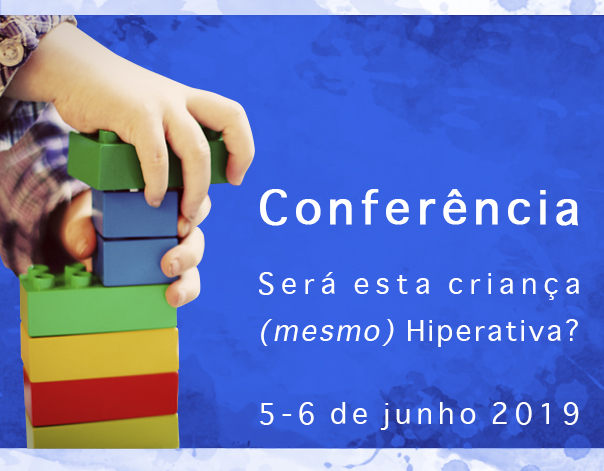 Conferência

Será esta criança (mesmo) Hiperativa?

5-6 de junho 2019